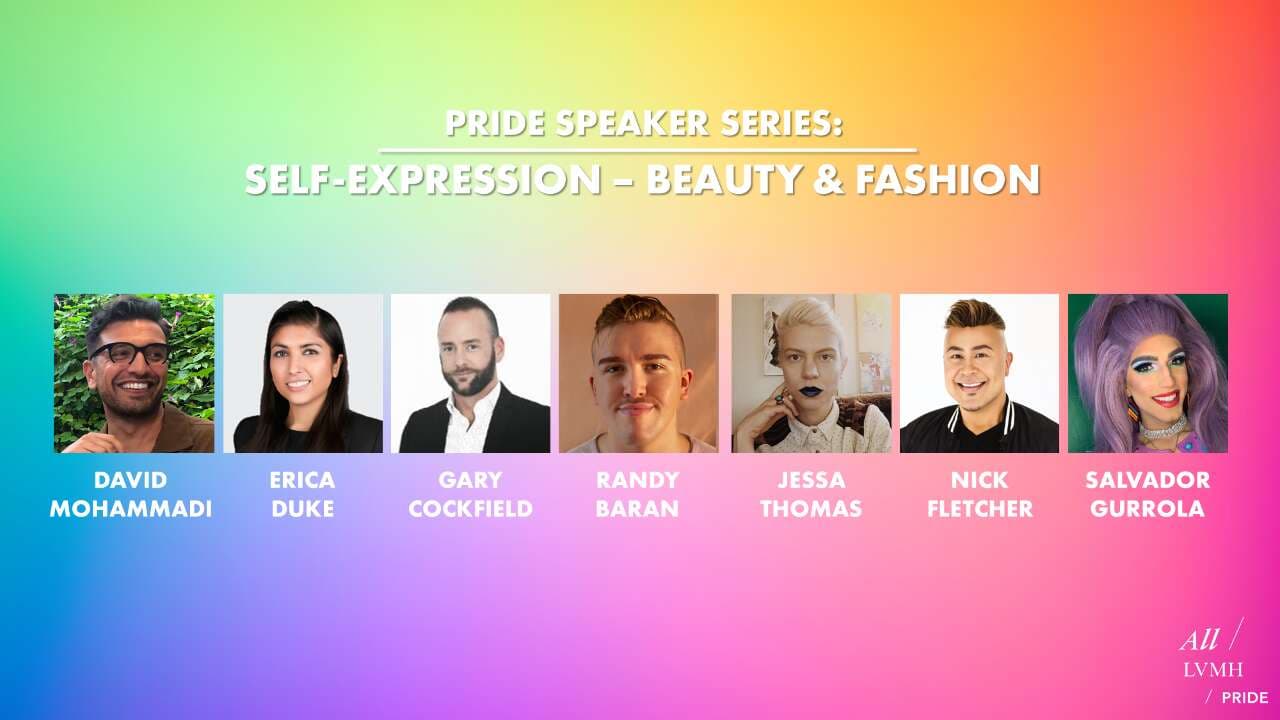 PRIDE SPEAKER SERIES:
SELF-EXPRESSION – BEAUTY & FASHION

DAVID MOHAMMADI

ERICA DUKE

GARY COCKFIELD

RANDY BARAN

JESSA THOMAS

NICK FLETCHER

SALVADOR GURROLA

All /
LVMH
/ PRIDE